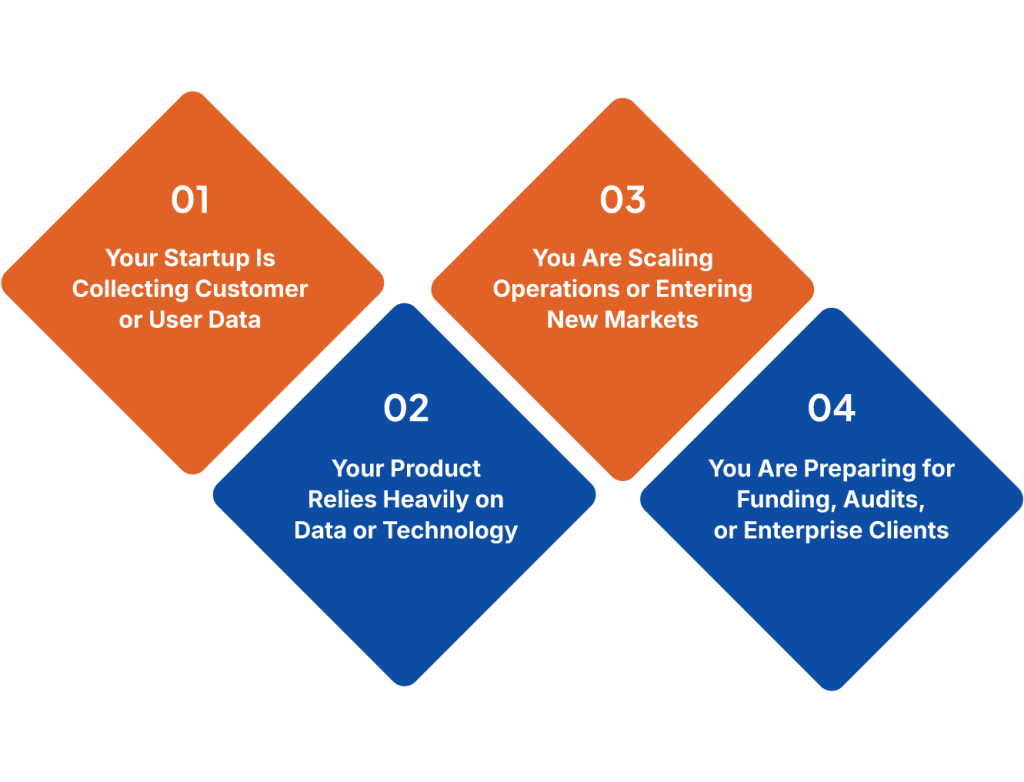 01

Your Startup Is Collecting Customer or User Data

02

Your Product Relies Heavily on Data or Technology

03

You Are Scaling Operations or Entering New Markets

04

You Are Preparing for Funding, Audits, or Enterprise Clients